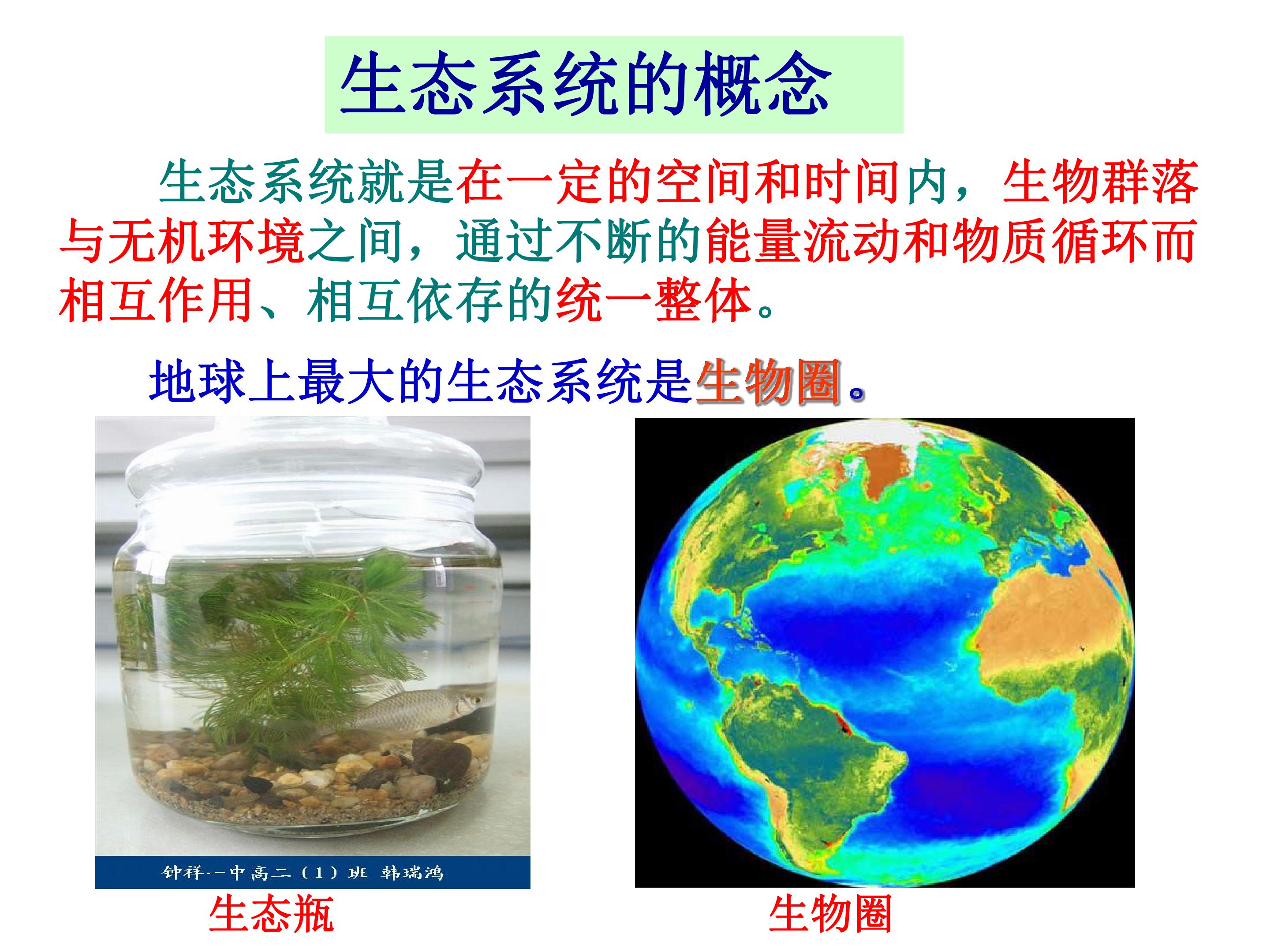 生态系统的概念

生态系统就是在一定的空间和时间内，生物群落与无机环境之间，通过不断的能量流动和物质循环而相互作用、相互依存的统一整体。

地球上最大的生态系统是生物圈。

钟祥一中高二（1）班 韩瑞鸿

生态瓶

生物圈